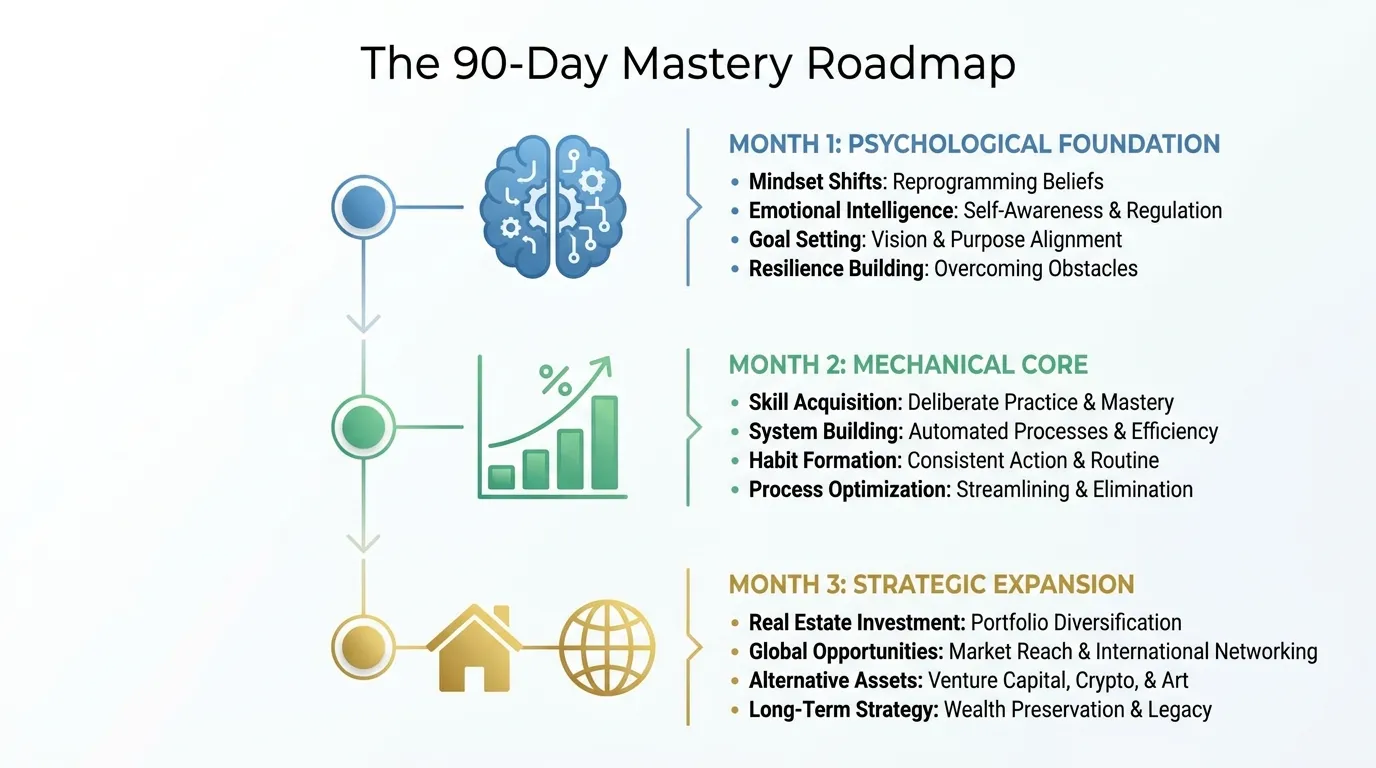 The 90-Day Mastery Roadmap

MONTH 1: PSYCHOLOGICAL FOUNDATION
• Mindset Shifts: Reprogramming Beliefs
• Emotional Intelligence: Self-Awareness & Regulation
• Goal Setting: Vision & Purpose Alignment
• Resilience Building: Overcoming Obstacles

%

MONTH 2: MECHANICAL CORE
• Skill Acquisition: Deliberate Practice & Mastery
• System Building: Automated Processes & Efficiency
• Habit Formation: Consistent Action & Routine
• Process Optimization: Streamlining & Elimination

MONTH 3: STRATEGIC EXPANSION
• Real Estate Investment: Portfolio Diversification
• Global Opportunities: Market Reach & International Networking
• Alternative Assets: Venture Capital, Crypto, & Art
• Long-Term Strategy: Wealth Preservation & Legacy